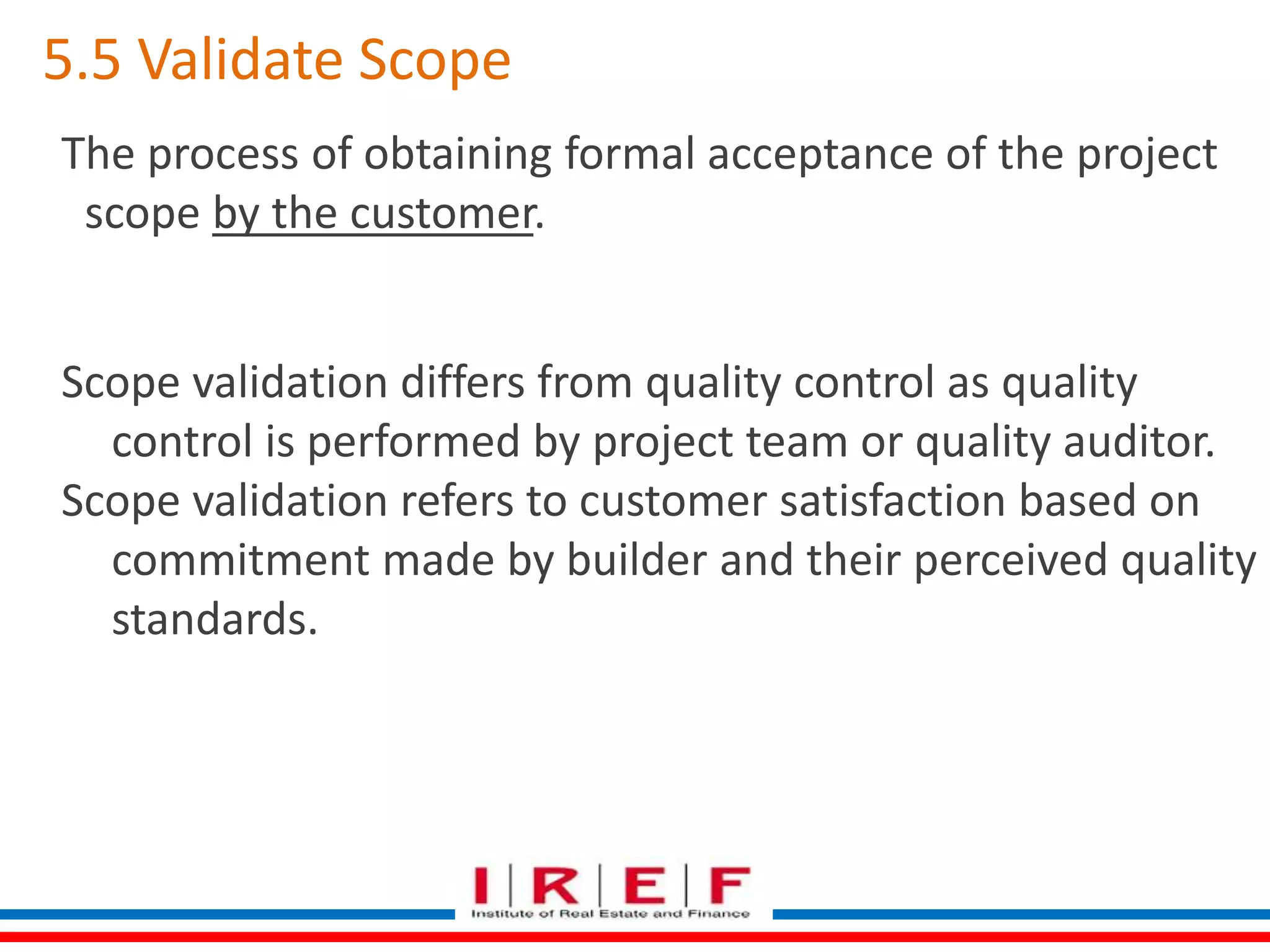 5.5 Validate Scope

The process of obtaining formal acceptance of the project scope by the customer.

Scope validation differs from quality control as quality control is performed by project team or quality auditor.

Scope validation refers to customer satisfaction based on commitment made by builder and their perceived quality standards.

I | R | E | F
Institute of Real Estate and Finance